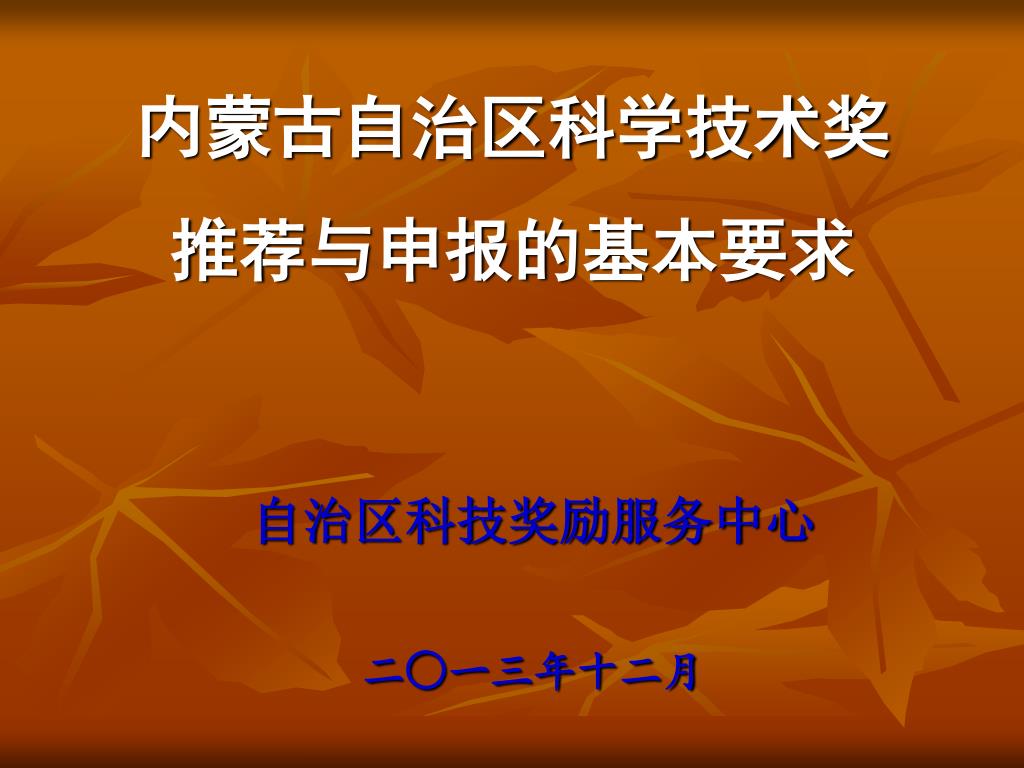 内蒙古自治区科学技术奖
推荐与申报的基本要求

自治区科技奖励服务中心

二〇一三年十二月